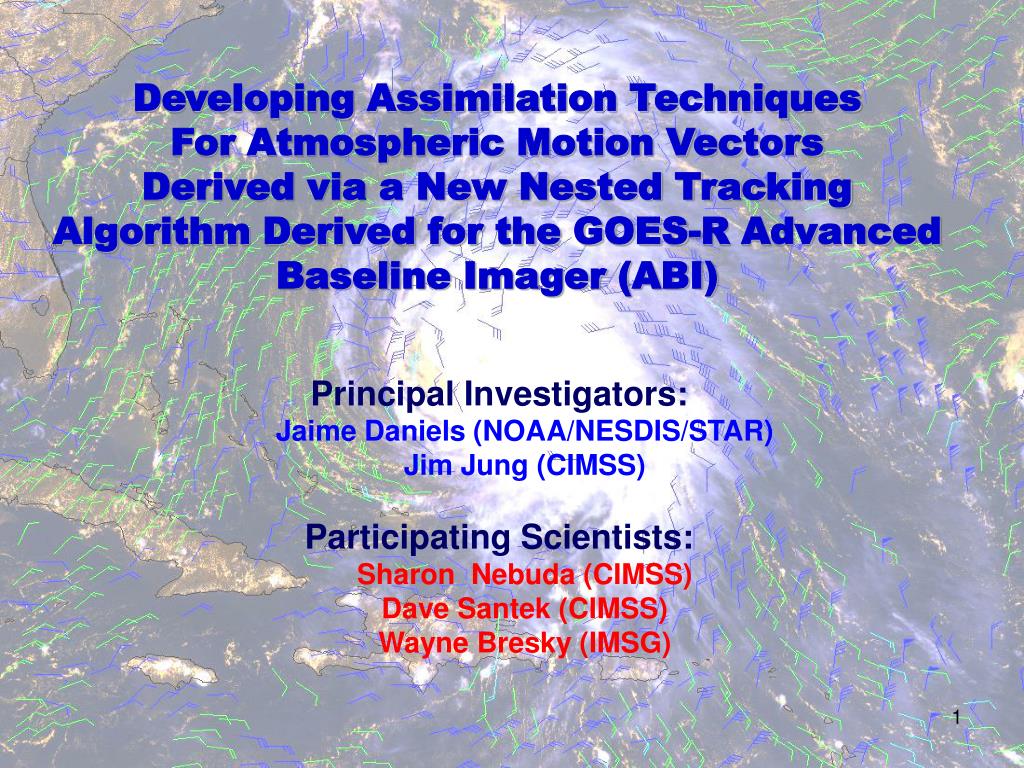 Developing Assimilation Techniques For Atmospheric Motion Vectors Derived via a New Nested Tracking Algorithm Derived for the GOES-R Advanced Baseline Imager (ABI)

Principal Investigators:
Jaime Daniels (NOAA/NESDIS/STAR)
Jim Jung (CIMSS)

Participating Scientists:
Sharon Nebuda (CIMSS)
Dave Santek (CIMSS)
Wayne Bresky (IMSG)

1